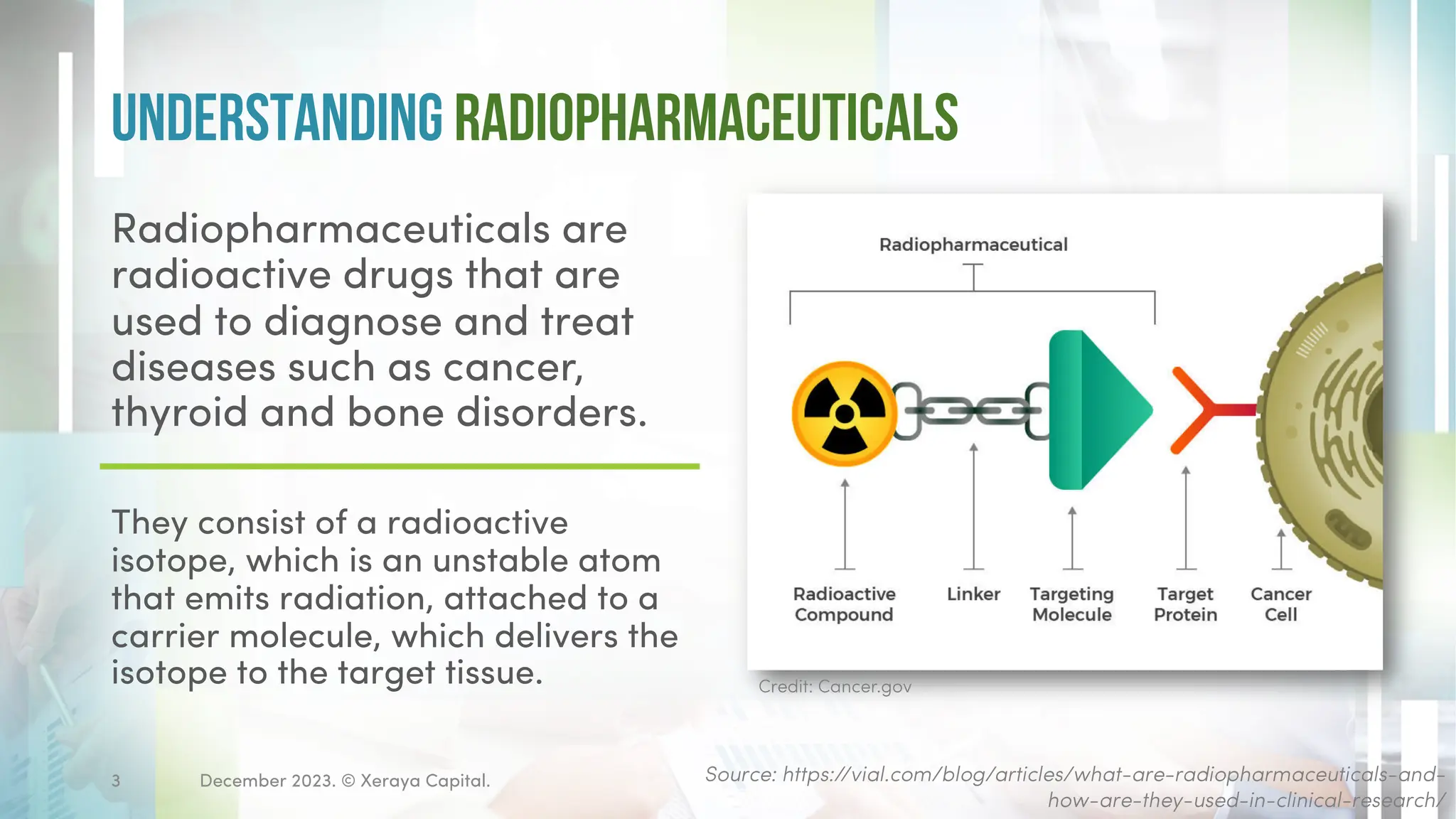 UNDERSTANDING RADIOPHARMACEUTICALS

Radiopharmaceuticals are radioactive drugs that are used to diagnose and treat diseases such as cancer, thyroid and bone disorders.

They consist of a radioactive isotope, which is an unstable atom that emits radiation, attached to a carrier molecule, which delivers the isotope to the target tissue.

Radiopharmaceutical

Radioactive Compound

Linker

Targeting Molecule

Target Protein

Cancer Cell

Credit: Cancer.gov

3

December 2023. © Xeraya Capital.

Source: https://vial.com/blog/articles/what-are-radiopharmaceuticals-and-how-are-they-used-in-clinical-research/